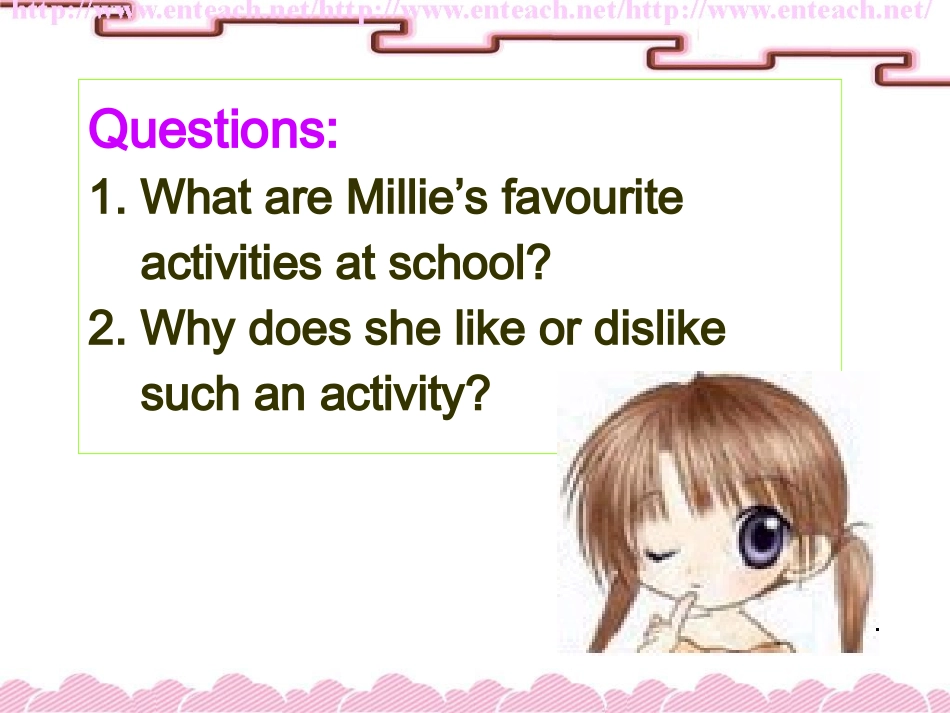 http://www.enteach.net/http://www.enteach.net/http://www.enteach.net/

Questions:
1. What are Millie's favourite activities at school?
2. Why does she like or dislike such an activity?